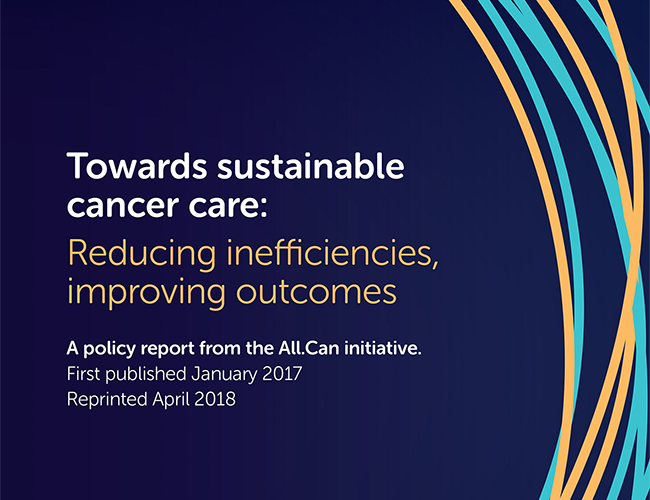 Towards sustainable cancer care:

Reducing inefficiencies, improving outcomes

A policy report from the All.Can initiative.
First published January 2017
Reprinted April 2018